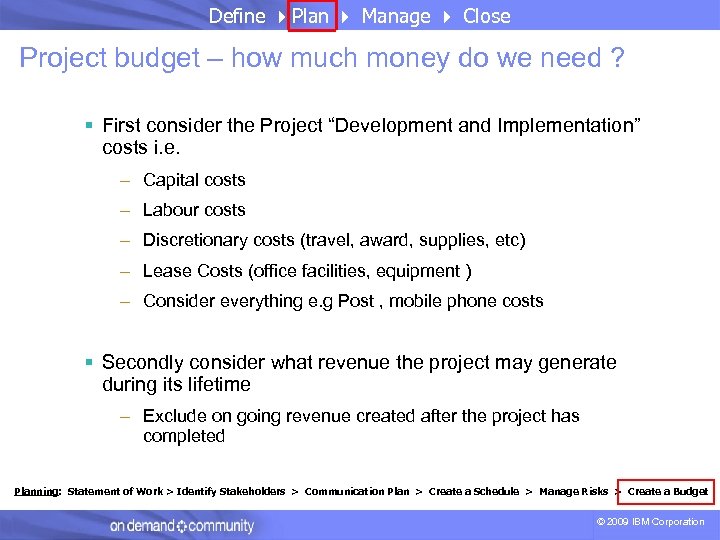 Define ▸ Plan ▸ Manage ▸ Close

Project budget – how much money do we need ?

▪ First consider the Project "Development and Implementation" costs i.e.

– Capital costs

– Labour costs

– Discretionary costs (travel, award, supplies, etc)

– Lease Costs (office facilities, equipment )

– Consider everything e.g Post , mobile phone costs

▪ Secondly consider what revenue the project may generate during its lifetime

– Exclude on going revenue created after the project has completed

Planning: Statement of Work > Identify Stakeholders > Communication Plan > Create a Schedule > Manage Risks > Create a Budget

on demand community

© 2009 IBM Corporation